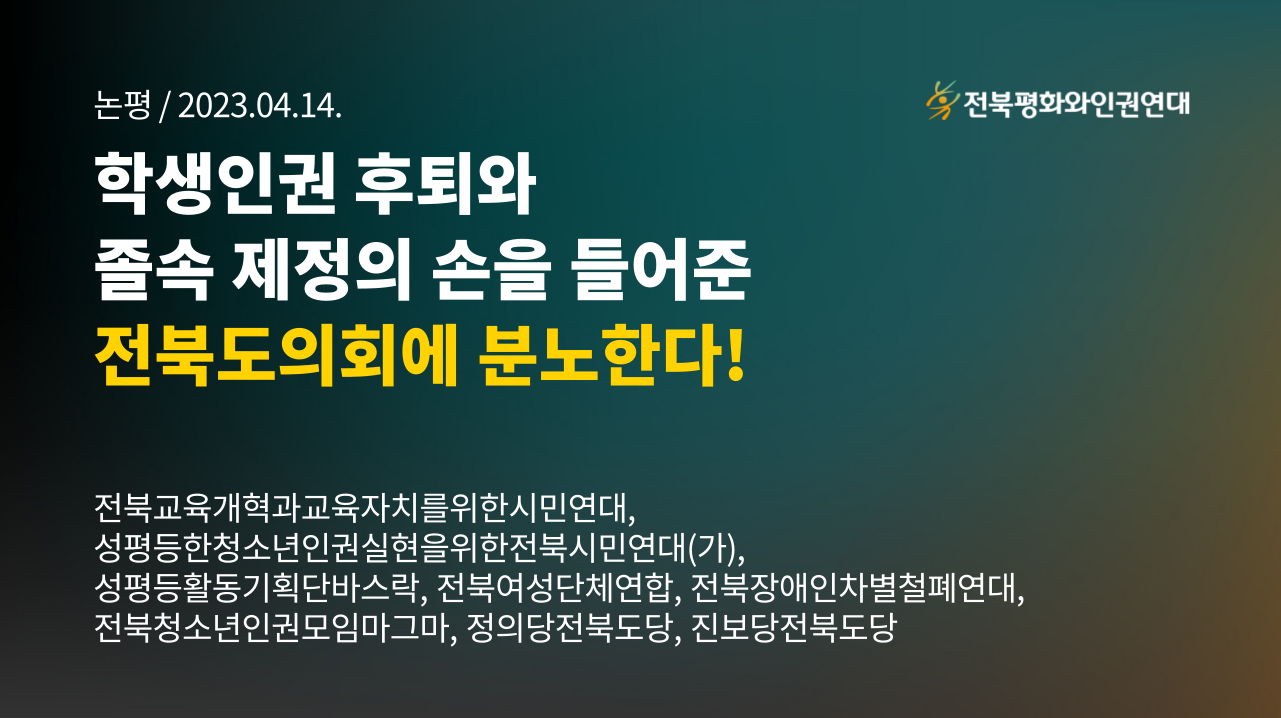 논평 / 2023.04.14.

전북평화와인권연대

학생인권 후퇴와
졸속 제정의 손을 들어준
전북도의회에 분노한다!

전북교육개혁과교육자치를위한시민연대, 성평등한청소년인권실현을위한전북시민연대(가), 성평등활동기획단바스락, 전북여성단체연합, 전북장애인차별철폐연대, 전북청소년인권모임마그마, 정의당전북도당, 진보당전북도당